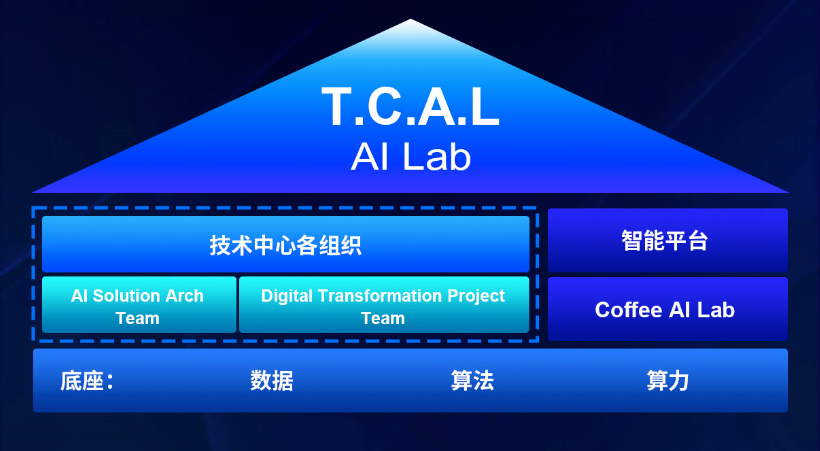 T.C.A.L
AI Lab

技术中心各组织

AI Solution Arch Team

Digital Transformation Project Team

智能平台

Coffee AI Lab

底座： 数据 算法 算力